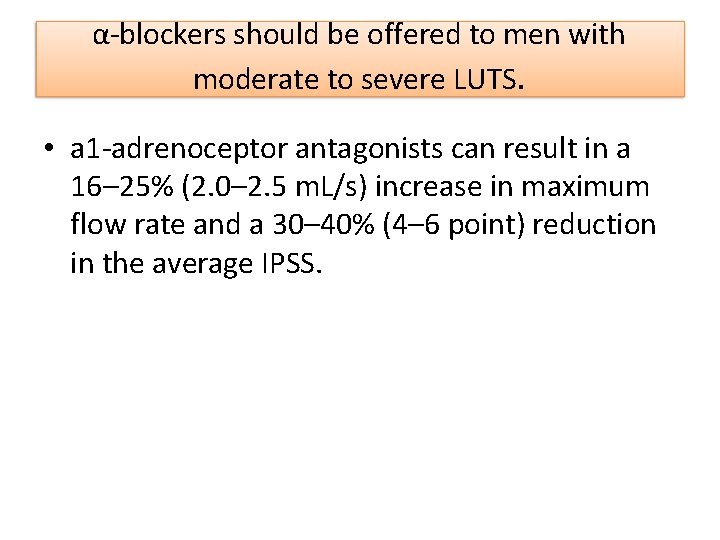 α-blockers should be offered to men with moderate to severe LUTS.

• a1-adrenoceptor antagonists can result in a 16–25% (2.0–2.5 mL/s) increase in maximum flow rate and a 30–40% (4–6 point) reduction in the average IPSS.